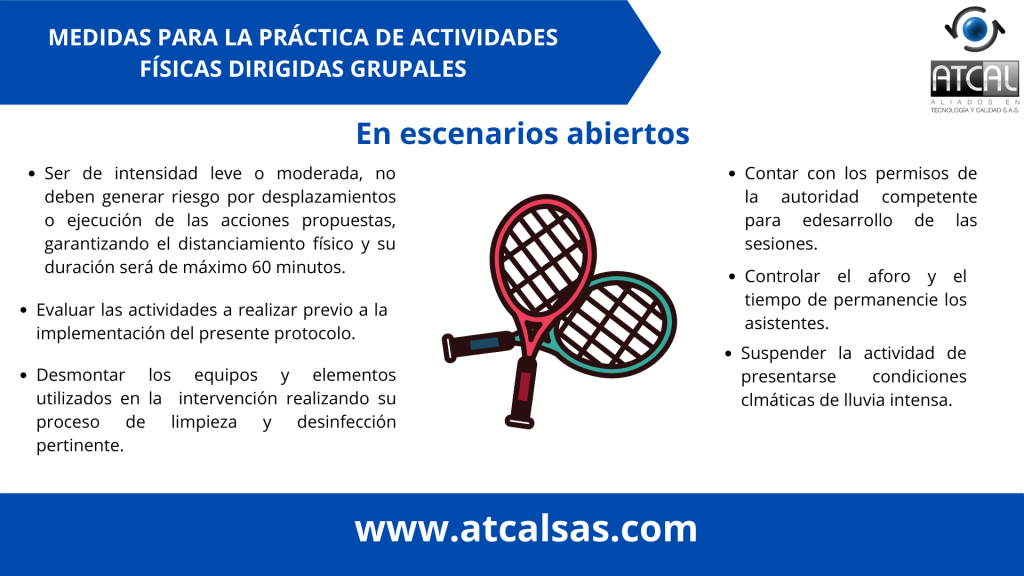 MEDIDAS PARA LA PRÁCTICA DE ACTIVIDADES FÍSICAS DIRIGIDAS GRUPALES

ATCAL
ALIADOS EN TECNOLOGÍA Y CALIDAD S.A.S.

En escenarios abiertos

• Ser de intensidad leve o moderada, no deben generar riesgo por desplazamientos o ejecución de las acciones propuestas, garantizando el distanciamiento físico y su duración será de máximo 60 minutos.

• Evaluar las actividades a realizar previo a la implementación del presente protocolo.

• Desmontar los equipos y elementos utilizados en la intervención realizando su proceso de limpieza y desinfección pertinente.

• Contar con los permisos de la autoridad competente para edesarrollo de las sesiones.

• Controlar el aforo y el tiempo de permanencie los asistentes.

• Suspender la actividad de presentarse condiciones clmáticas de lluvia intensa.

www.atcalsas.com